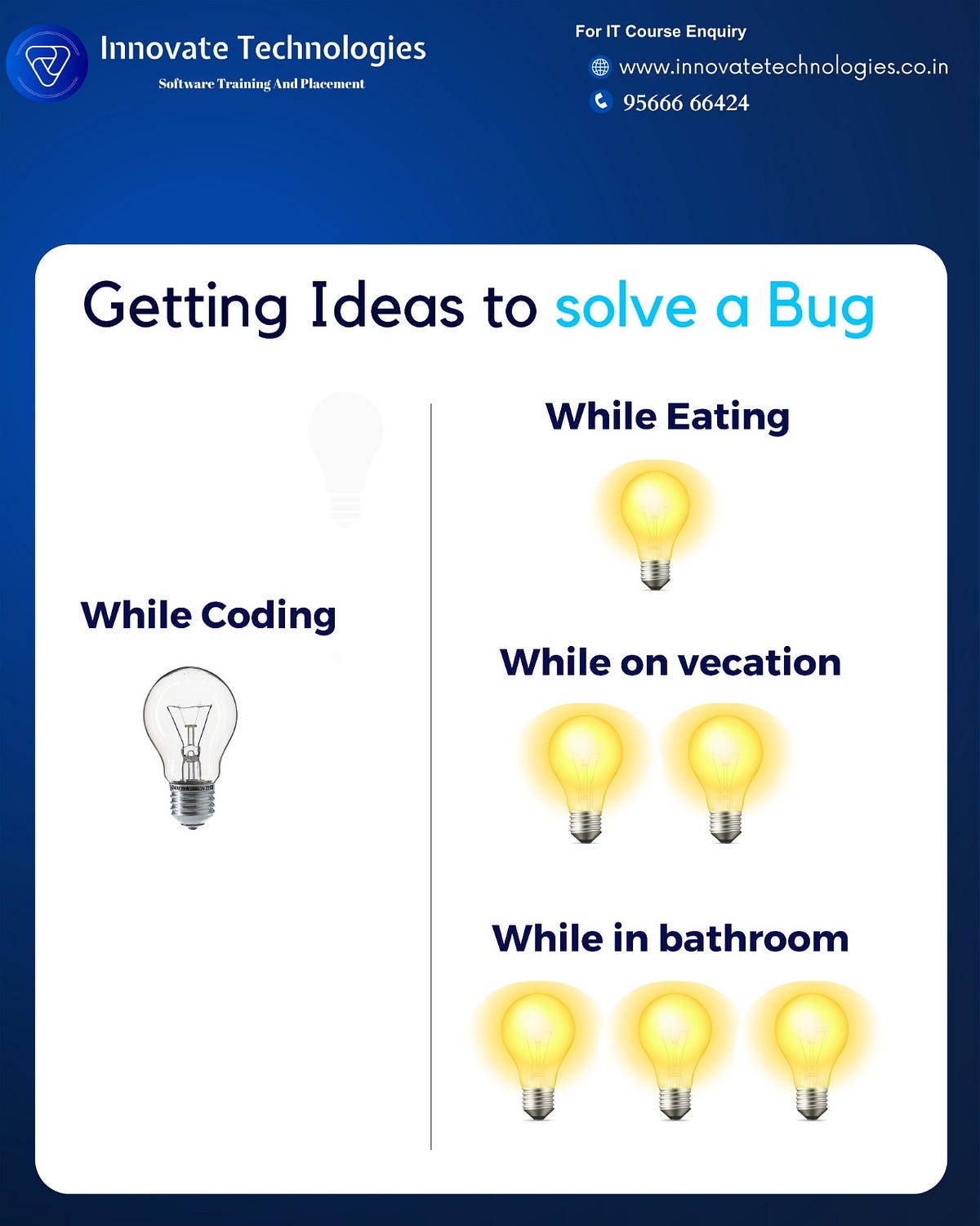 Innovate Technologies
Software Training And Placement

For IT Course Enquiry
www.innovatetechnologies.co.in
95666 66424

Getting Ideas to solve a Bug

While Coding

While Eating

While on vecation

While in bathroom